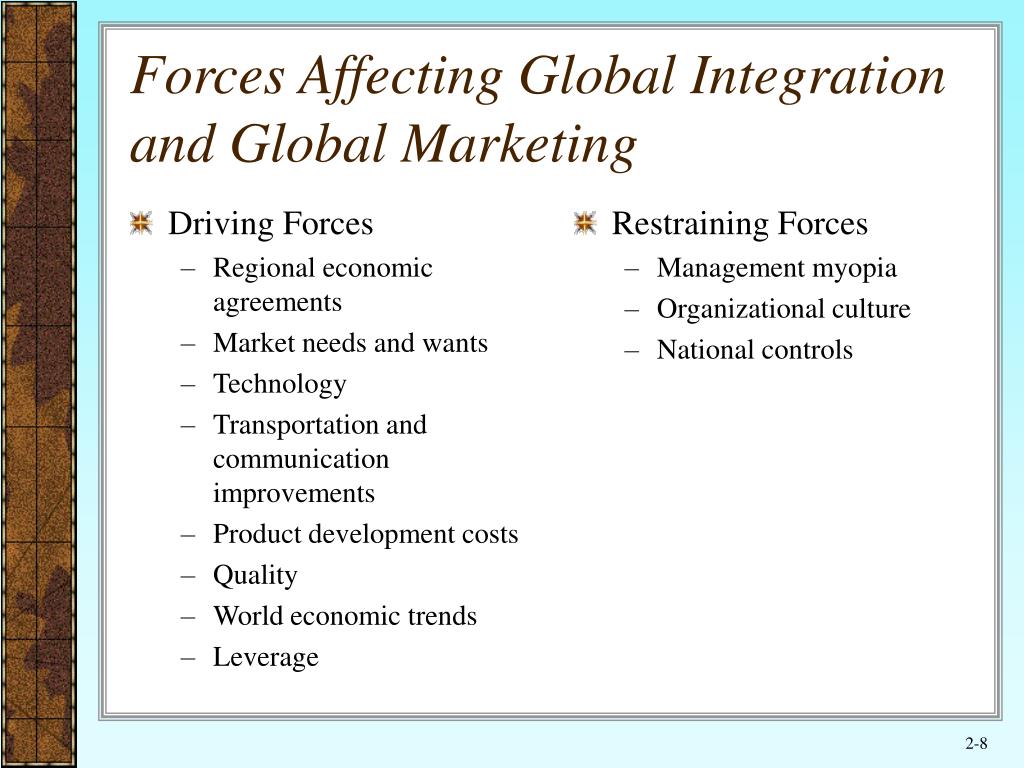 Forces Affecting Global Integration and Global Marketing

Driving Forces
– Regional economic agreements
– Market needs and wants
– Technology
– Transportation and communication improvements
– Product development costs
– Quality
– World economic trends
– Leverage

Restraining Forces
– Management myopia
– Organizational culture
– National controls

2-8